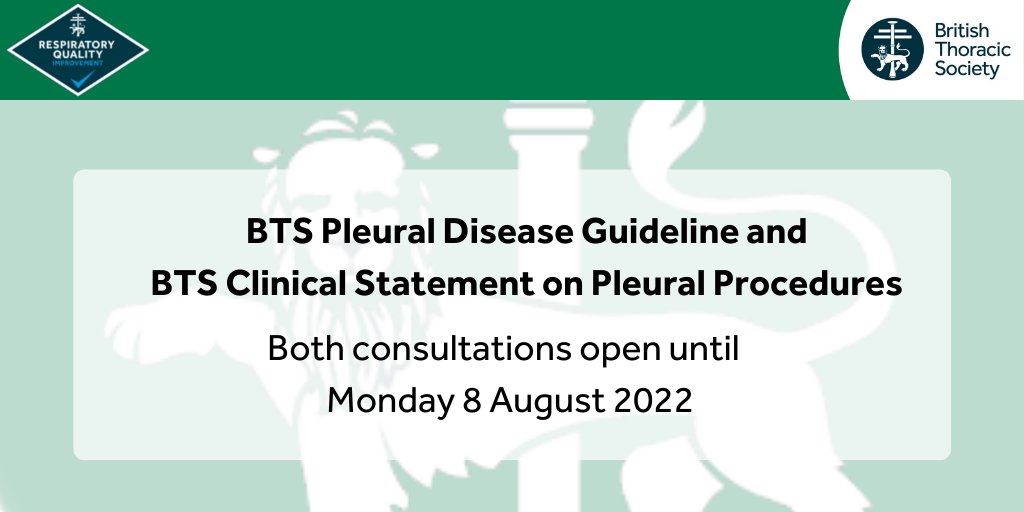 RESPIRATORY QUALITY IMPROVEMENT

British Thoracic Society

BTS Pleural Disease Guideline and
BTS Clinical Statement on Pleural Procedures

Both consultations open until
Monday 8 August 2022